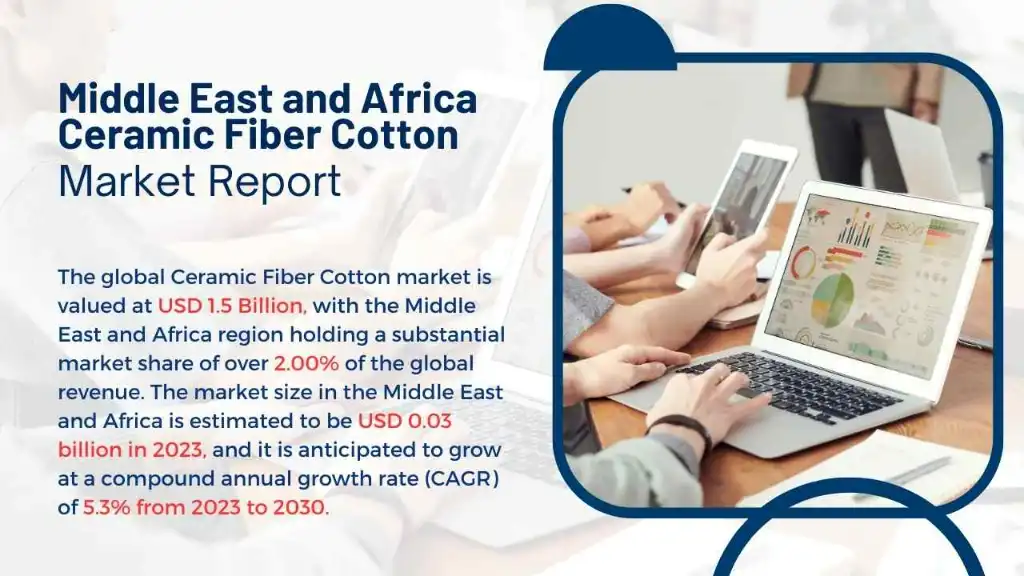 Middle East and Africa Ceramic Fiber Cotton
Market Report

The global Ceramic Fiber Cotton market is valued at USD 1.5 Billion, with the Middle East and Africa region holding a substantial market share of over 2.00% of the global revenue. The market size in the Middle East and Africa is estimated to be USD 0.03 billion in 2023, and it is anticipated to grow at a compound annual growth rate (CAGR) of 5.3% from 2023 to 2030.